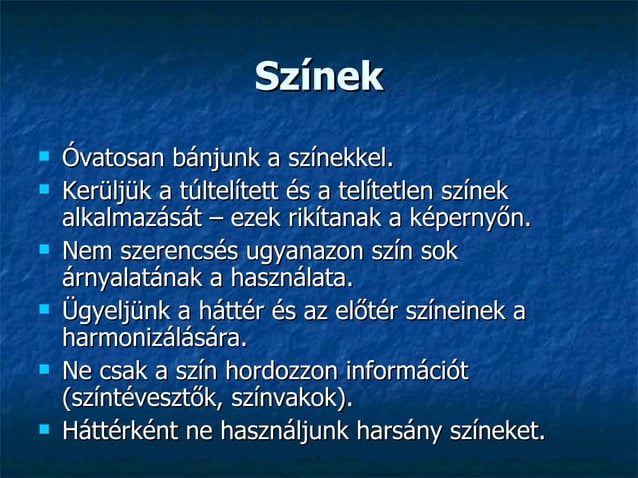 Színek

- Óvatosan bánjunk a színekkel.
- Kerüljük a túltelített és a telítetlen színek alkalmazását – ezek rikítanak a képernyőn.
- Nem szerencsés ugyanazon szín sok árnyalatának a használata.
- Ügyeljünk a háttér és az előtér színeinek a harmonizálására.
- Ne csak a szín hordozzon információt (színtévesztők, színvakok).
- Háttérként ne használjunk harsány színeket.